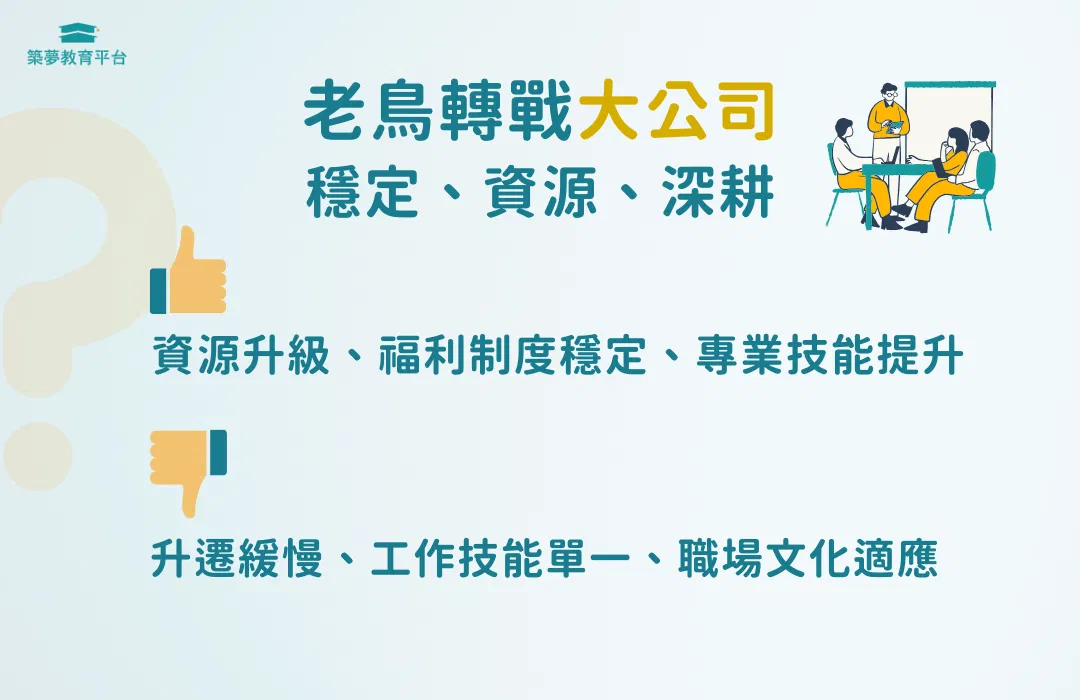 築夢教育平台

老鳥轉戰大公司
穩定、資源、深耕

資源升級、福利制度穩定、專業技能提升

升遷緩慢、工作技能單一、職場文化適應